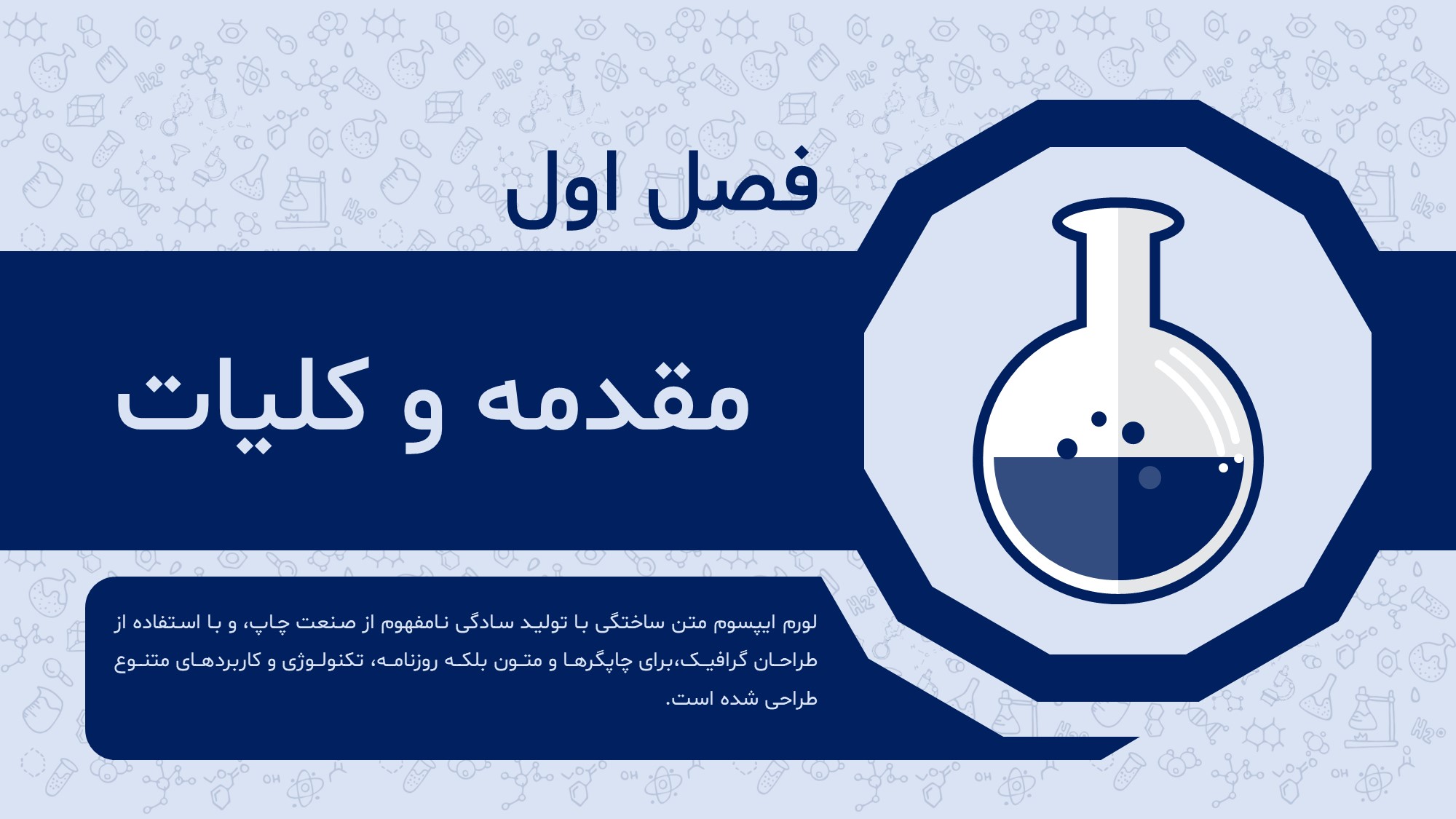 فصل اول

مقدمه و کلیات

لورم ایپسوم متن ساختگی با تولید سادگی نامفهوم از صنعت چاپ، و با استفاده از طراحان گرافیک،برای چاپگرها و متون بلکه روزنامه، تکنولوژی و کاربردهای متنوع طراحی شده است.